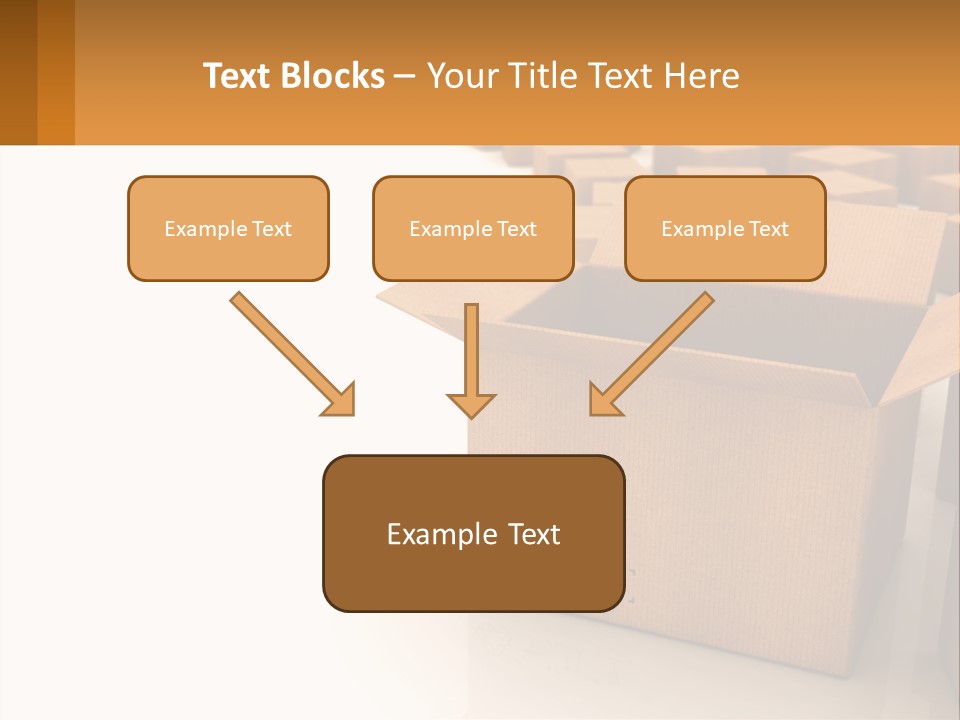 Text Blocks – Your Title Text Here

Example Text

Example Text

Example Text

Example Text